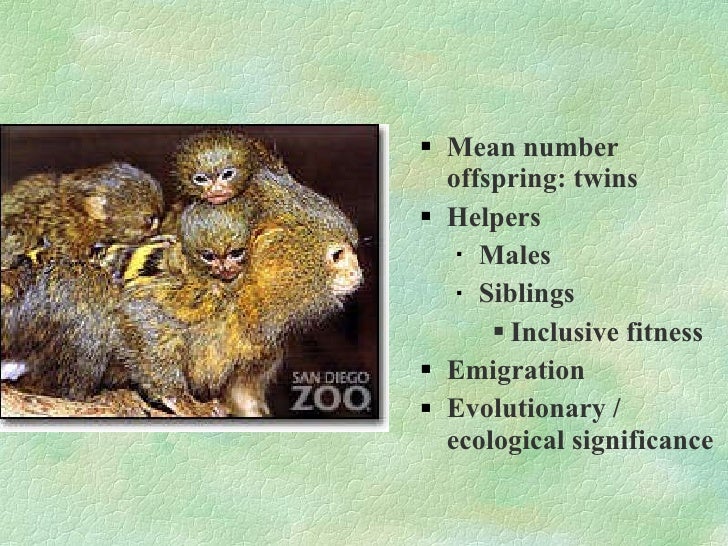 SAN DIEGO ZOO

▪ Mean number offspring: twins
▪ Helpers
· Males
· Siblings
▪ Inclusive fitness
▪ Emigration
▪ Evolutionary / ecological significance